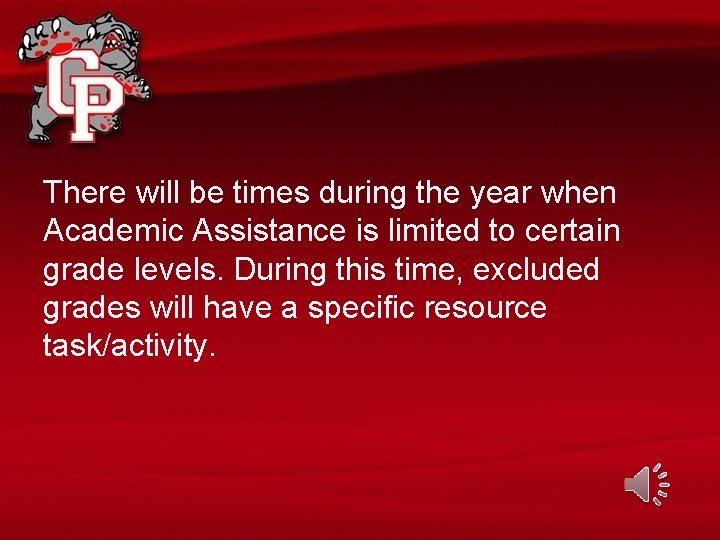 CP

There will be times during the year when Academic Assistance is limited to certain grade levels. During this time, excluded grades will have a specific resource task/activity.